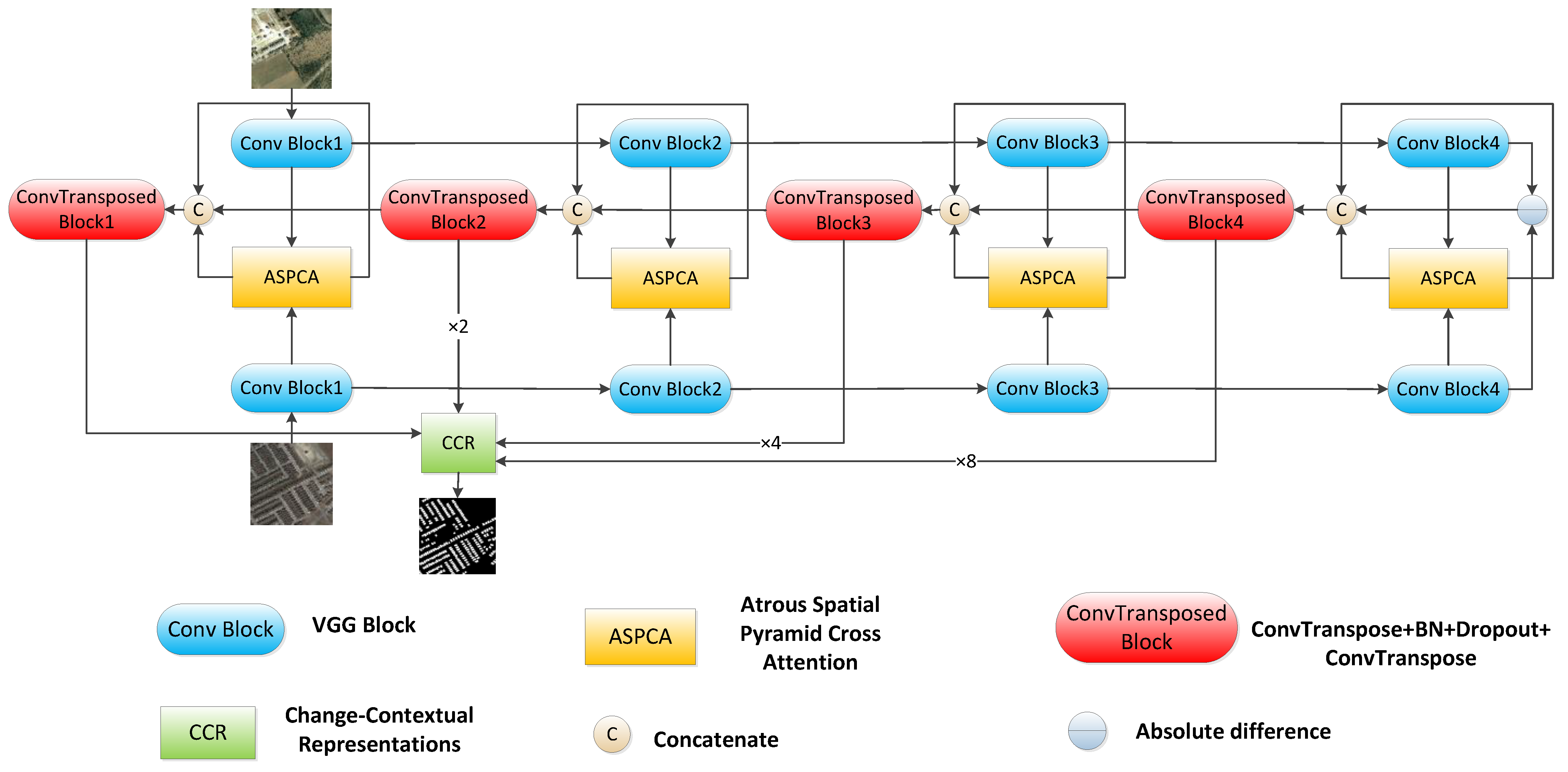 Conv Block1
Conv Block2
Conv Block3
Conv Block4

ConvTransposed Block1
C
ConvTransposed Block2
C
ConvTransposed Block3
C
ConvTransposed Block4
C

ASPCA
ASPCA
ASPCA
ASPCA

×2

Conv Block1
Conv Block2
Conv Block3
Conv Block4

CCR
×4
×8

Conv Block VGG Block
ASPCA Atrous Spatial Pyramid Cross Attention
ConvTransposed Block ConvTranspose+BN+Dropout+ ConvTranspose

CCR Change-Contextual Representations
C Concatenate
Absolute difference